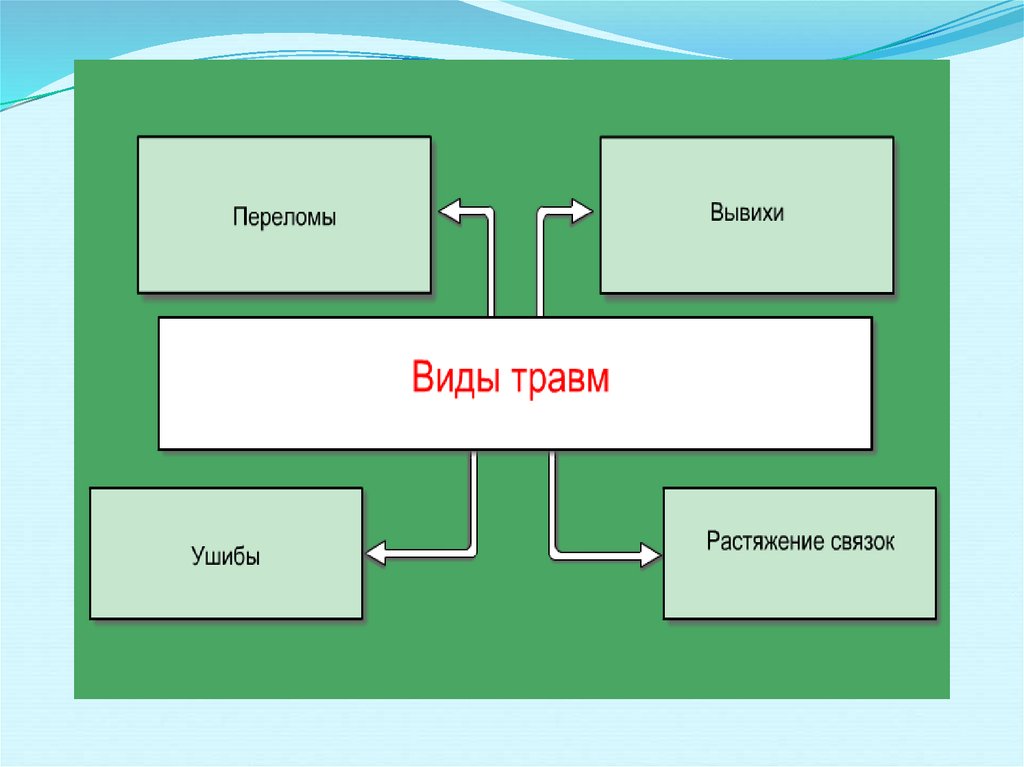 Переломы

Вывихи

Виды травм

Ушибы

Растяжение связок